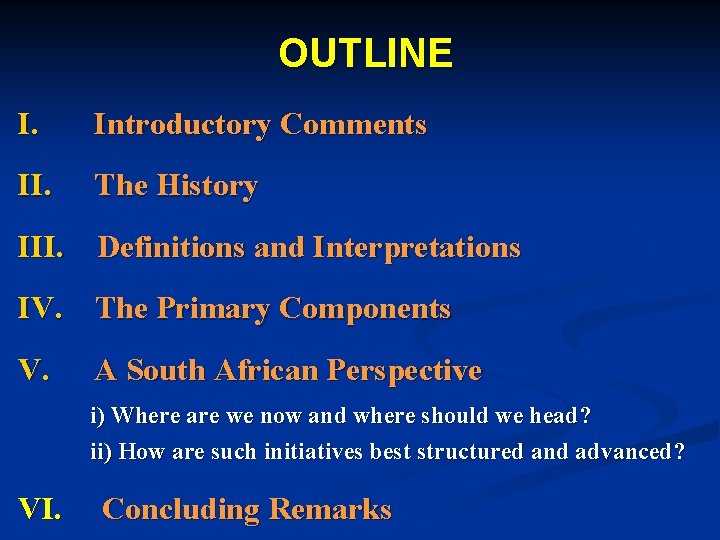 OUTLINE

I. Introductory Comments

II. The History

III. Definitions and Interpretations

IV. The Primary Components

V. A South African Perspective

i) Where are we now and where should we head?

ii) How are such initiatives best structured and advanced?

VI. Concluding Remarks